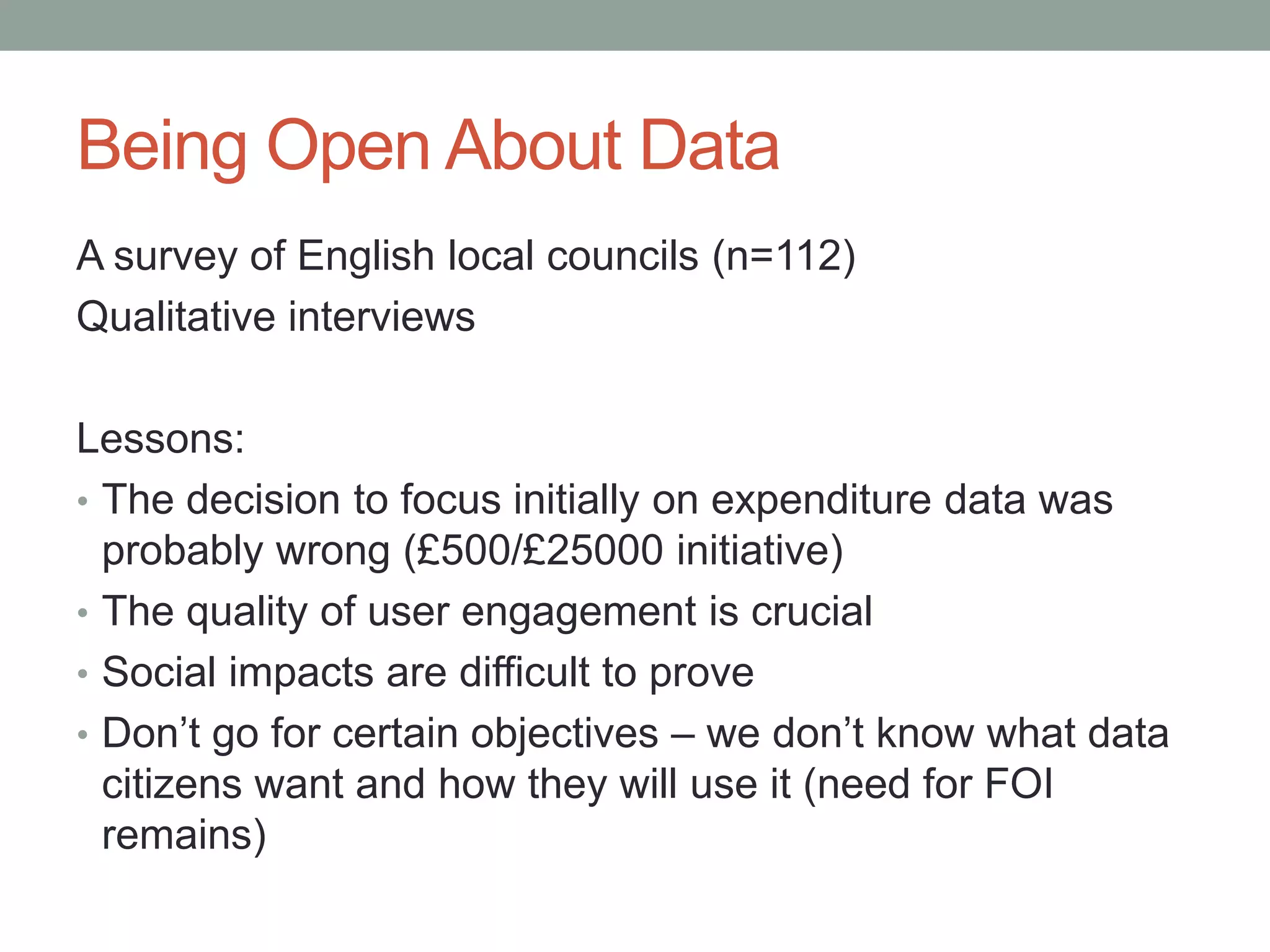 Being Open About Data

A survey of English local councils (n=112)
Qualitative interviews

Lessons:
• The decision to focus initially on expenditure data was probably wrong (£500/£25000 initiative)
• The quality of user engagement is crucial
• Social impacts are difficult to prove
• Don’t go for certain objectives – we don’t know what data citizens want and how they will use it (need for FOI remains)